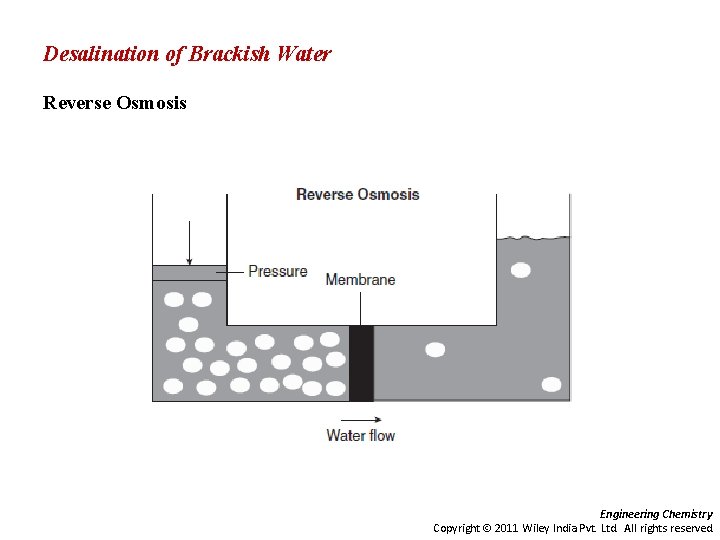 Desalination of Brackish Water

Reverse Osmosis

Reverse Osmosis

Pressure

Membrane

Water flow

Engineering Chemistry
Copyright © 2011 Wiley India Pvt. Ltd. All rights reserved.